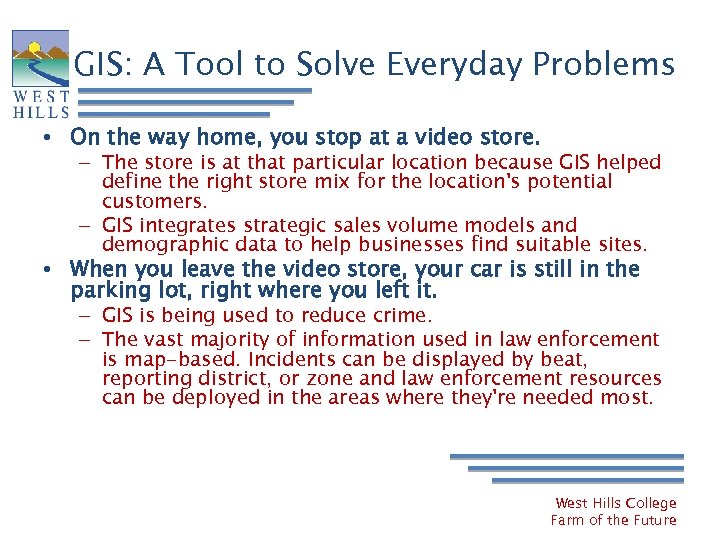 WEST HILLS

GIS: A Tool to Solve Everyday Problems

• On the way home, you stop at a video store.
– The store is at that particular location because GIS helped define the right store mix for the location's potential customers.
– GIS integrates strategic sales volume models and demographic data to help businesses find suitable sites.

• When you leave the video store, your car is still in the parking lot, right where you left it.
– GIS is being used to reduce crime.
– The vast majority of information used in law enforcement is map-based. Incidents can be displayed by beat, reporting district, or zone and law enforcement resources can be deployed in the areas where they're needed most.

West Hills College
Farm of the Future